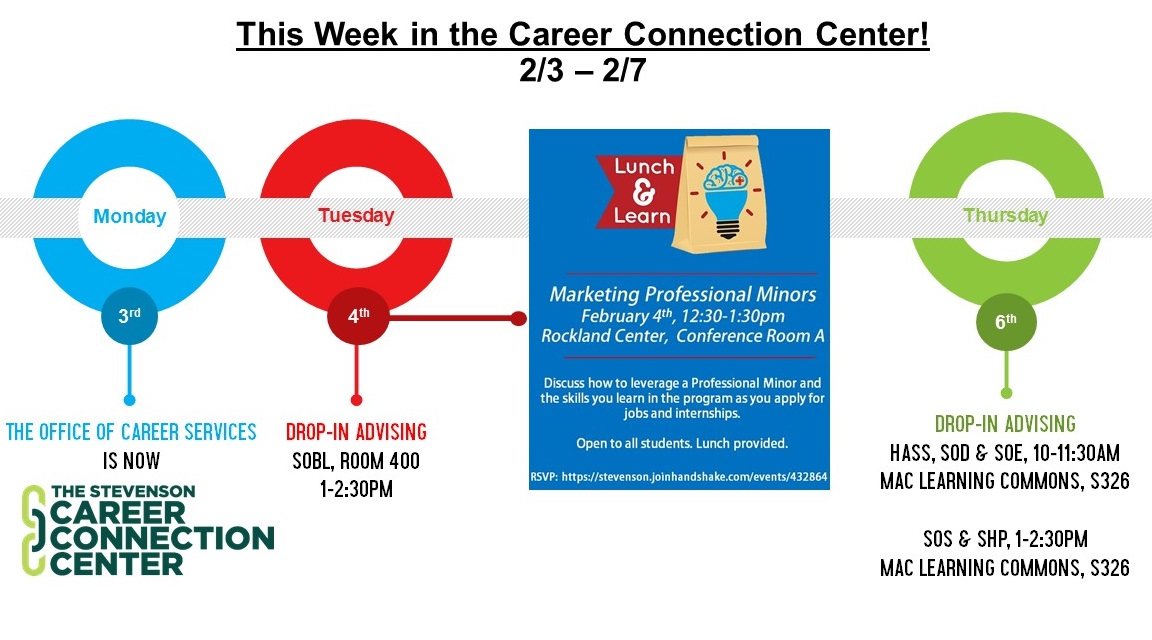 This Week in the Career Connection Center!
2/3 – 2/7

Monday
3rd
THE OFFICE OF CAREER SERVICES IS NOW
THE STEVENSON CAREER CONNECTION CENTER

Tuesday
4th
DROP-IN ADVISING
SOBL, ROOM 400
1-2:30PM

Lunch & Learn
Marketing Professional Minors
February 4th, 12:30-1:30pm
Rockland Center, Conference Room A

Discuss how to leverage a Professional Minor and the skills you learn in the program as you apply for jobs and internships.

Open to all students. Lunch provided.

RSVP: https://stevenson.joinhandshake.com/events/432864

Thursday
6th
DROP-IN ADVISING
HASS, SOD & SOE, 10-11:30AM
MAC LEARNING COMMONS, S326

SOS & SHP, 1-2:30PM
MAC LEARNING COMMONS, S326